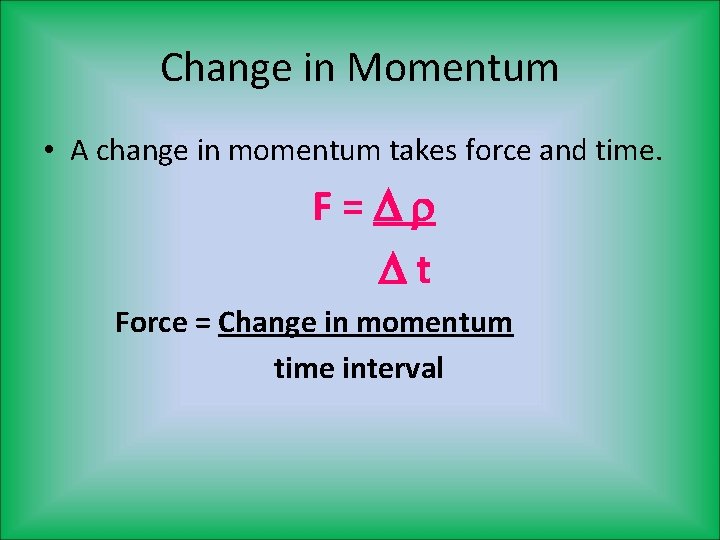 Change in Momentum

• A change in momentum takes force and time.

$F = \frac{\Delta \rho}{\Delta t}$

Force = $\frac{\text{Change in momentum}}{\text{time interval}}$